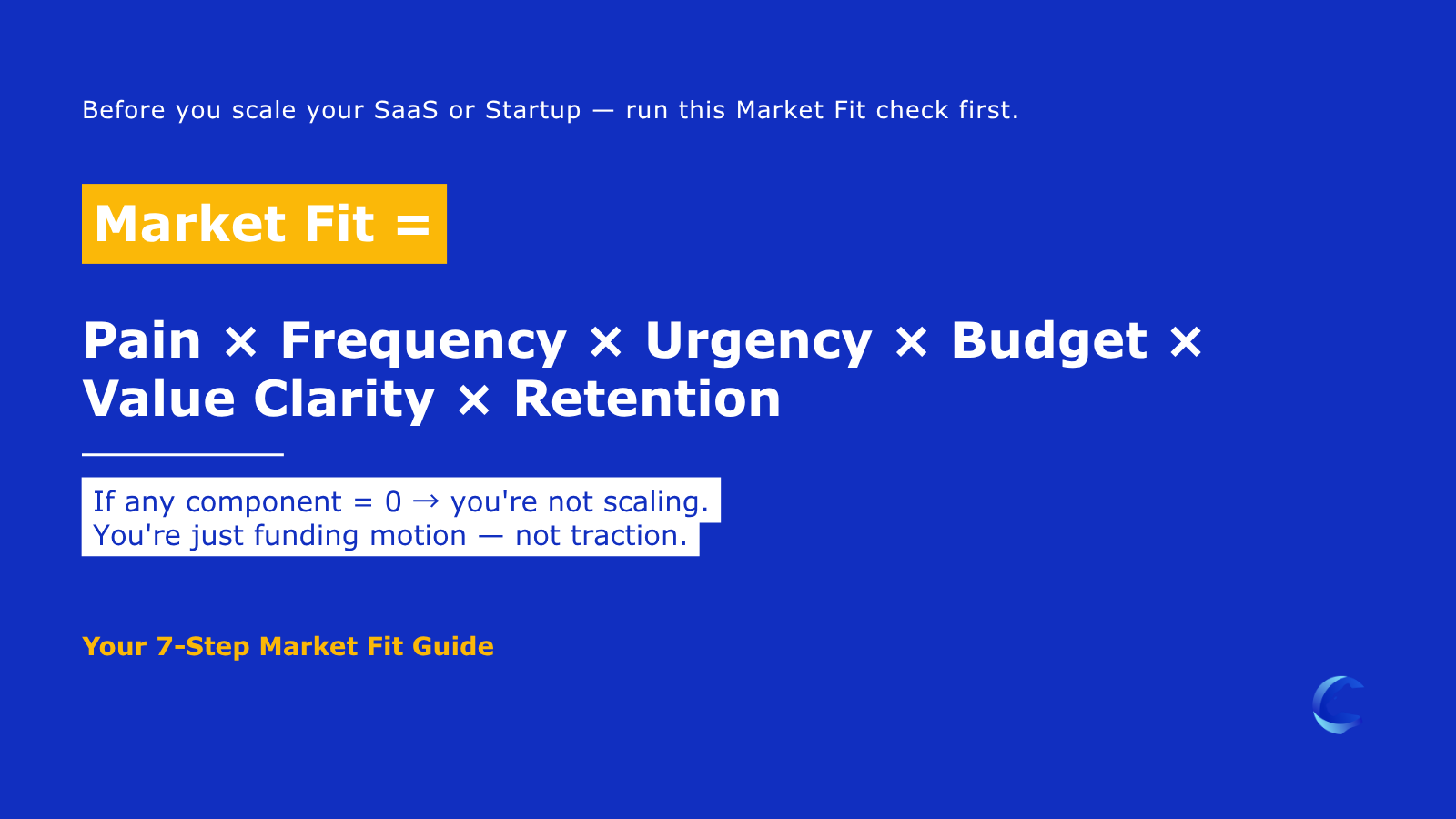 Before you scale your SaaS or Startup — run this Market Fit check first.

Market Fit =

Pain × Frequency × Urgency × Budget × Value Clarity × Retention

If any component = 0 → you're not scaling.
You're just funding motion — not traction.

Your 7-Step Market Fit Guide